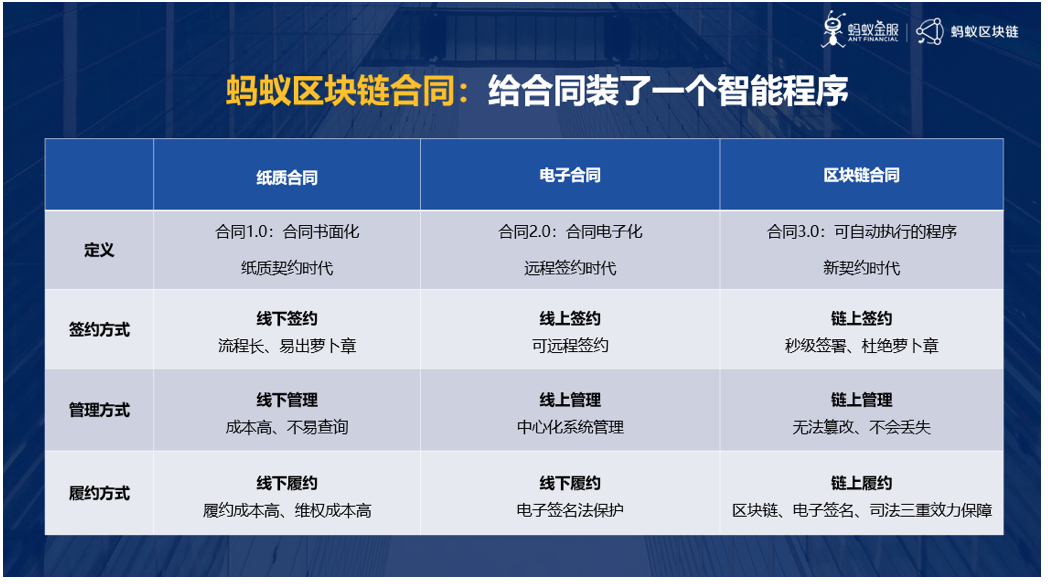 蚂蚁金服 ANT FINANCIAL | 蚂蚁区块链

蚂蚁区块链合同：给合同装了一个智能程序

| | 纸质合同 | 电子合同 | 区块链合同 |
|---|---|---|---|
| 定义 | 合同1.0：合同书面化 纸质契约时代 | 合同2.0：合同电子化 远程签约时代 | 合同3.0：可自动执行的程序 新契约时代 |
| 签约方式 | 线下签约 流程长、易出萝卜章 | 线上签约 可远程签约 | 链上签约 秒级签署、杜绝萝卜章 |
| 管理方式 | 线下管理 成本高、不易查询 | 线上管理 中心化系统管理 | 链上管理 无法篡改、不会丢失 |
| 履约方式 | 线下履约 履约成本高、维权成本高 | 线下履约 电子签名法保护 | 链上履约 区块链、电子签名、司法三重效力保障 |